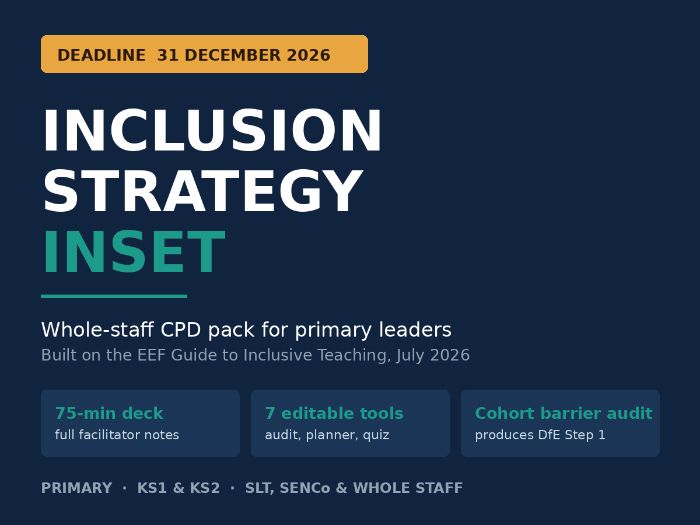 DEADLINE 31 DECEMBER 2026

INCLUSION STRATEGY INSET

Whole-staff CPD pack for primary leaders
Built on the EEF Guide to Inclusive Teaching, July 2026

75-min deck
full facilitator notes

7 editable tools
audit, planner, quiz

Cohort barrier audit
produces DfE Step 1

PRIMARY · KS1 & KS2 · SLT, SENCo & WHOLE STAFF